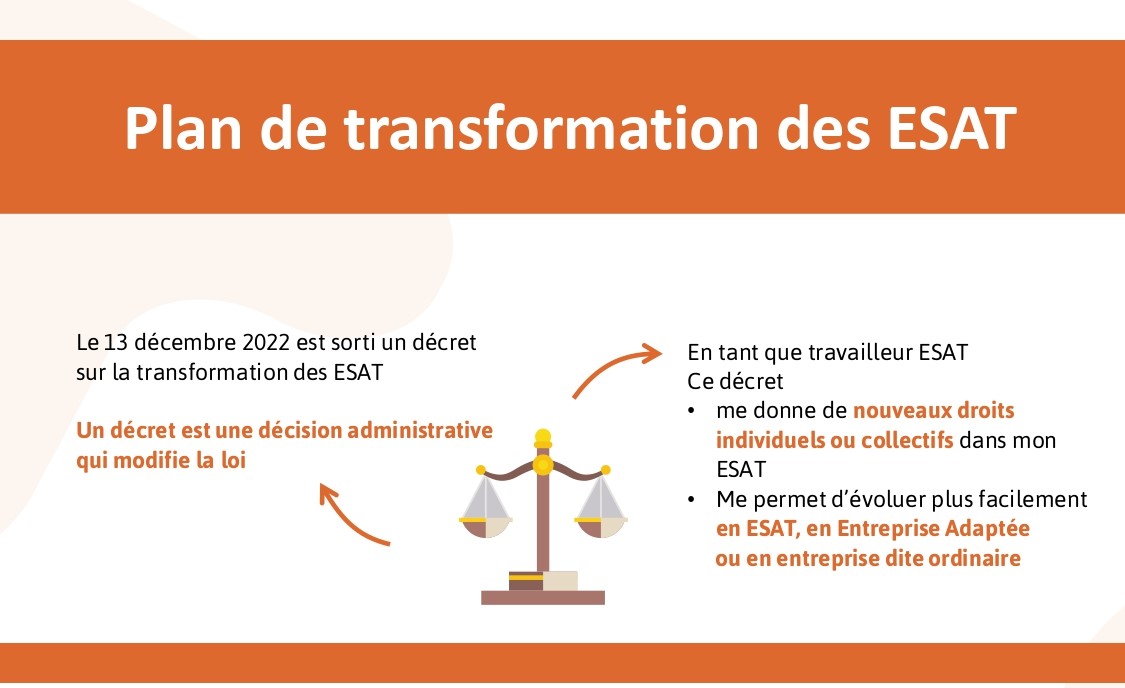 Plan de transformation des ESAT

Le 13 décembre 2022 est sorti un décret sur la transformation des ESAT

Un décret est une décision administrative qui modifie la loi

En tant que travailleur ESAT
Ce décret
• me donne de nouveaux droits individuels ou collectifs dans mon ESAT
• Me permet d'évoluer plus facilement en ESAT, en Entreprise Adaptée ou en entreprise dite ordinaire